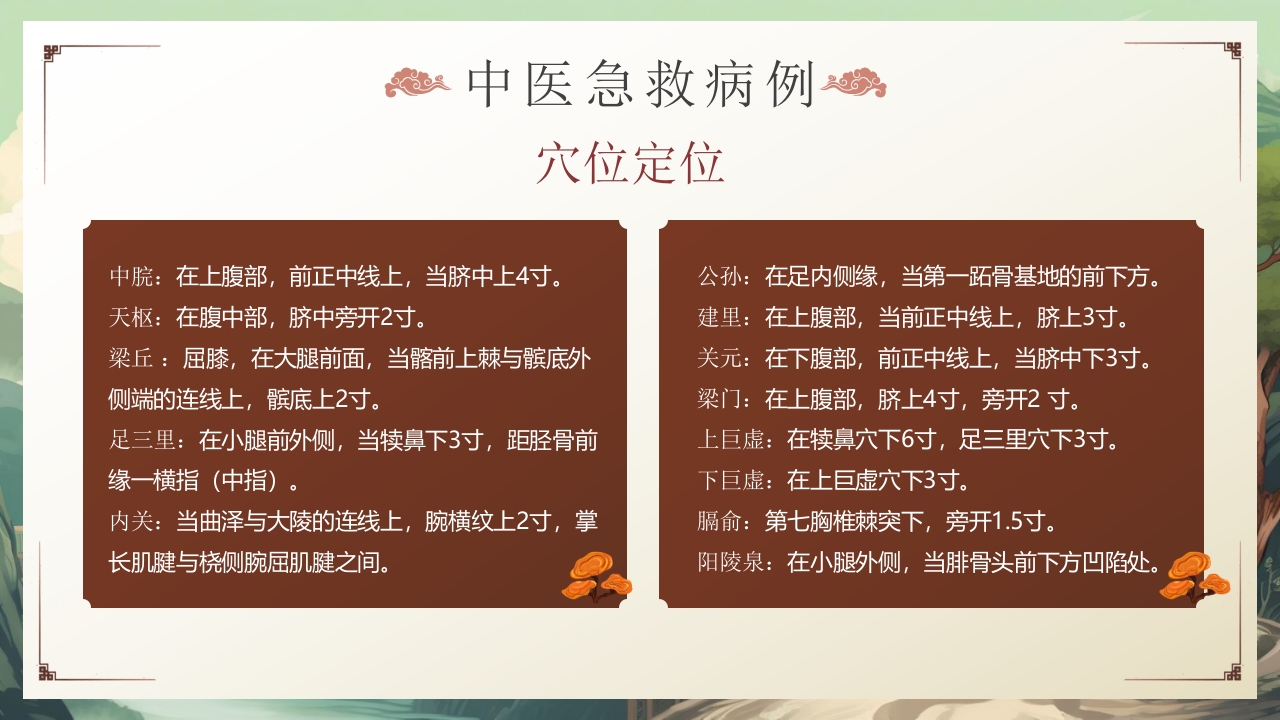 中医急救病例

穴位定位

中脘：在上腹部，前正中线上，当脐中上4寸。
天枢：在腹中部，脐中旁开2寸。
梁丘 ：屈膝，在大腿前面，当髂前上棘与髌底外侧端的连线上，髌底上2寸。
足三里：在小腿前外侧，当犊鼻下3寸，距胫骨前缘一横指（中指）。
内关：当曲泽与大陵的连线上，腕横纹上2寸，掌长肌腱与桡侧腕屈肌腱之间。

公孙：在足内侧缘，当第一跖骨基地的前下方。
建里：在上腹部，当前正中线上，脐上3寸。
关元：在下腹部，前正中线上，当脐中下3寸。
梁门：在上腹部，脐上4寸，旁开2 寸。
上巨虚：在犊鼻穴下6寸，足三里穴下3寸。
下巨虚：在上巨虚穴下3寸。
膈俞：第七胸椎棘突下，旁开1.5寸。
阳陵泉：在小腿外侧，当腓骨头前下方凹陷处。